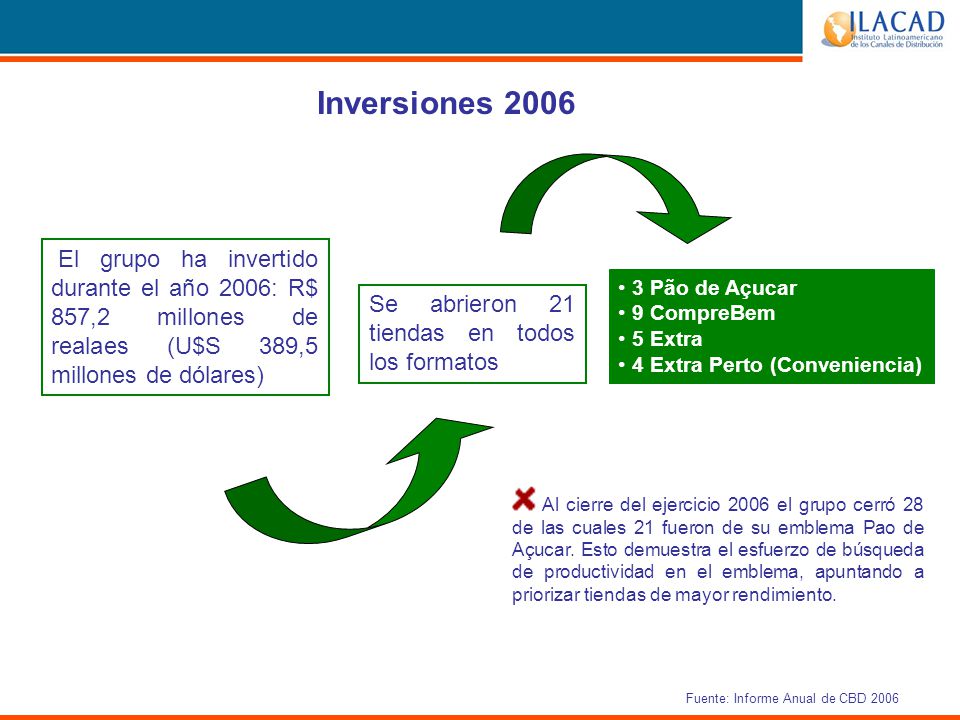 ILACAD
Instituto Latinoamericano de los Canales de Distribución

Inversiones 2006

El grupo ha invertido durante el año 2006: R$ 857,2 millones de realaes (U$S 389,5 millones de dólares)

Se abrieron 21 tiendas en todos los formatos

• 3 Pão de Açucar
• 9 CompreBem
• 5 Extra
• 4 Extra Perto (Conveniencia)

Al cierre del ejercicio 2006 el grupo cerró 28 de las cuales 21 fueron de su emblema Pao de Açucar. Esto demuestra el esfuerzo de búsqueda de productividad en el emblema, apuntando a priorizar tiendas de mayor rendimiento.

Fuente: Informe Anual de CBD 2006